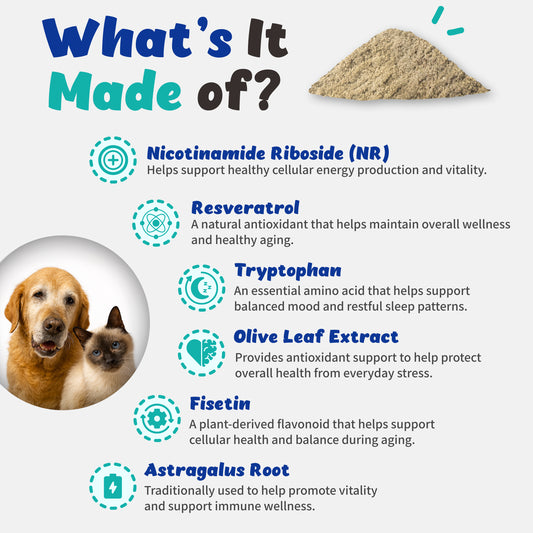 What's It Made of?

Nicotinamide Riboside (NR)
Helps support healthy cellular energy production and vitality.

Resveratrol
A natural antioxidant that helps maintain overall wellness and healthy aging.

Tryptophan
An essential amino acid that helps support balanced mood and restful sleep patterns.

Olive Leaf Extract
Provides antioxidant support to help protect overall health from everyday stress.

Fisetin
A plant-derived flavonoid that helps support cellular health and balance during aging.

Astragalus Root
Traditionally used to help promote vitality and support immune wellness.